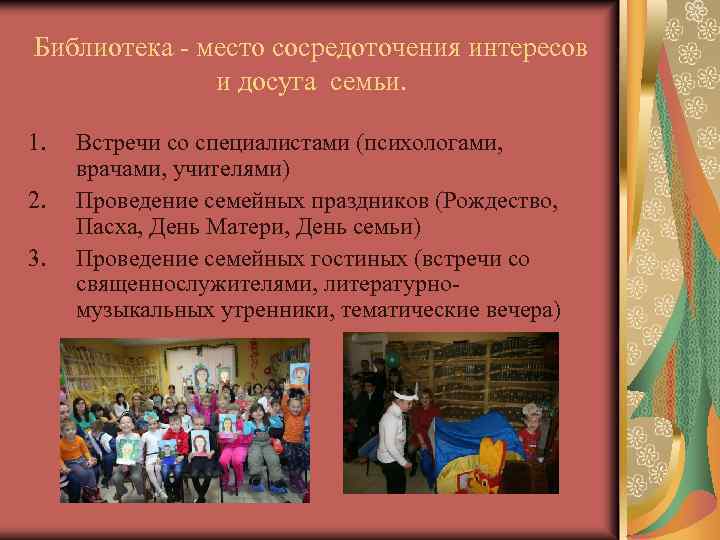 Библиотека - место сосредоточения интересов и досуга семьи.

1. Встречи со специалистами (психологами, врачами, учителями)
2. Проведение семейных праздников (Рождество, Пасха, День Матери, День семьи)
3. Проведение семейных гостиных (встречи со священнослужителями, литературно-музыкальных утренники, тематические вечера)